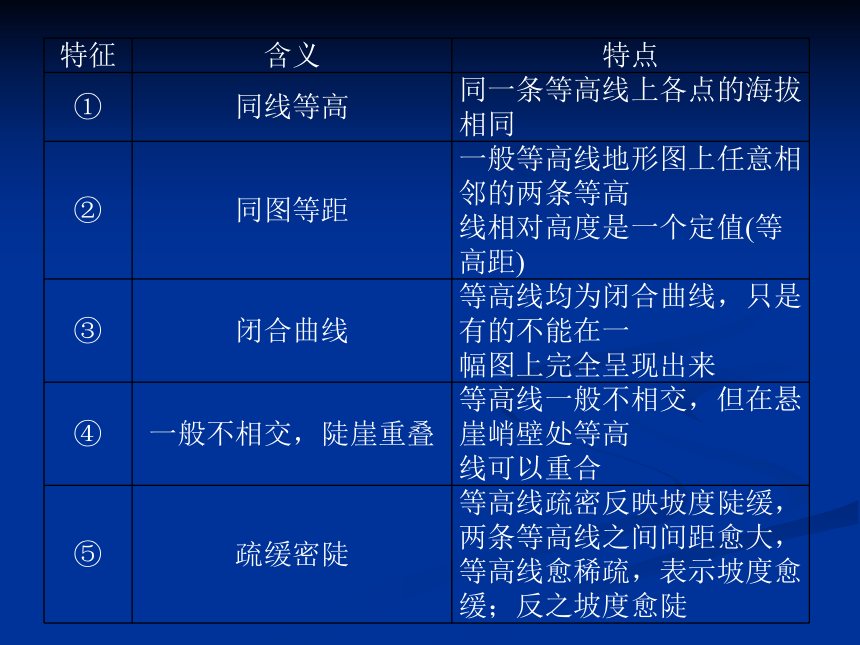 | 特征 | 含义 | 特点 |
|---|---|---|
| ① | 同线等高 | 同一条等高线上各点的海拔相同 |
| ② | 同图等距 | 一般等高线地形图上任意相邻的两条等高线相对高度是一个定值(等高距) |
| ③ | 闭合曲线 | 等高线均为闭合曲线，只是有的不能在一幅图上完全呈现出来 |
| ④ | 一般不相交，陡崖重叠 | 等高线一般不相交，但在悬崖峭壁处等高线可以重合 |
| ⑤ | 疏缓密陡 | 等高线疏密反映坡度陡缓，两条等高线之间间距愈大，等高线愈稀疏，表示坡度愈缓；反之坡度愈陡 |